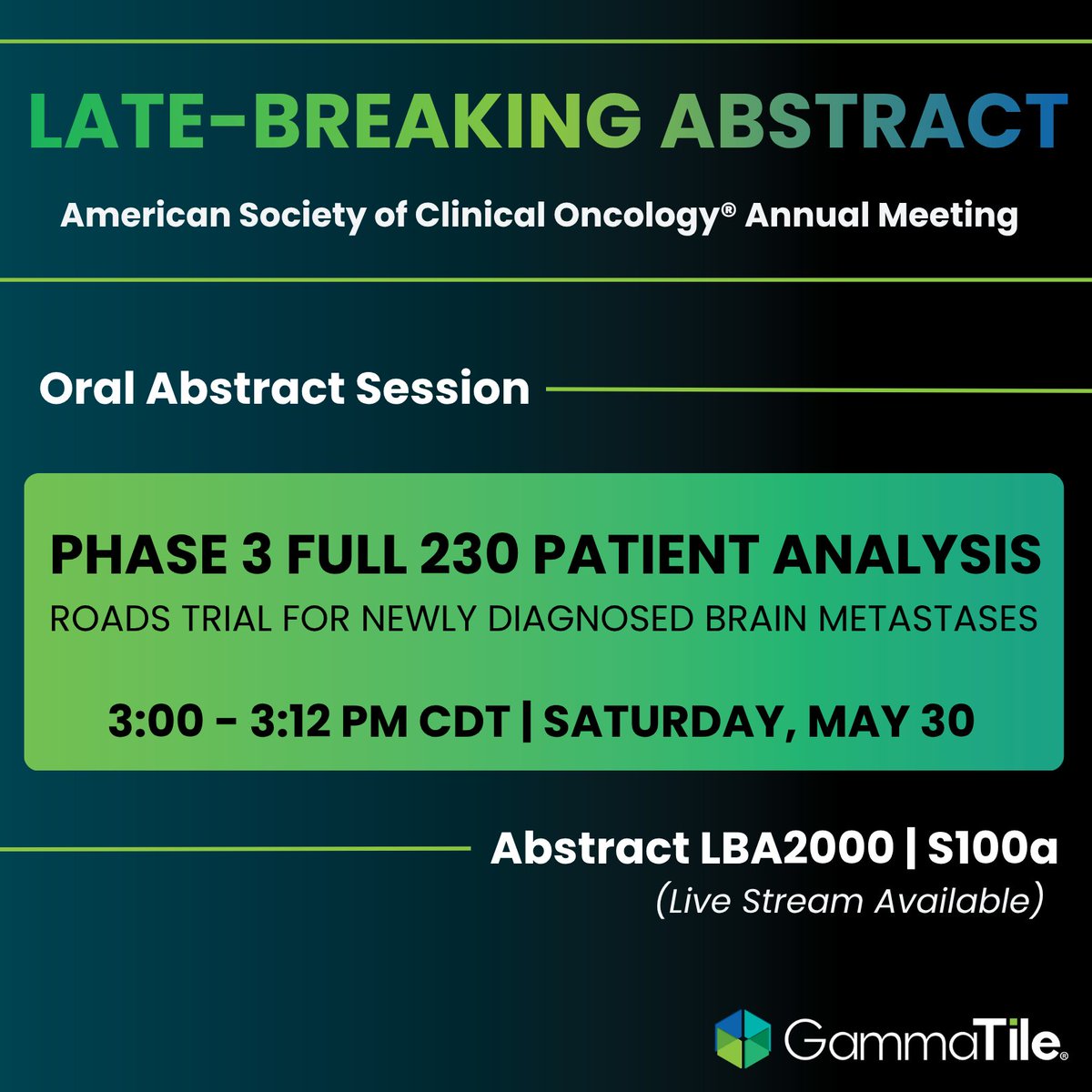 LATE-BREAKING ABSTRACT

American Society of Clinical Oncology® Annual Meeting

Oral Abstract Session

PHASE 3 FULL 230 PATIENT ANALYSIS

ROADS TRIAL FOR NEWLY DIAGNOSED BRAIN METASTASES

3:00 - 3:12 PM CDT | SATURDAY, MAY 30

Abstract LBA2000 | S100a

(Live Stream Available)

GammaTile®